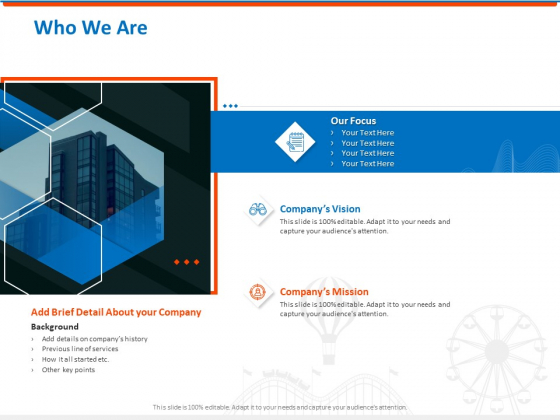 Who We Are

Our Focus
› Your Text Here
› Your Text Here
› Your Text Here
› Your Text Here

Company's Vision
This slide is 100% editable. Adapt it to your needs and capture your audience's attention.

Company's Mission
This slide is 100% editable. Adapt it to your needs and capture your audience's attention.

Add Brief Detail About your Company
Background
› Add details on company's history
› Previous line of services
› How it all started etc.
› Other key points

This slide is 100% editable. Adapt it to your needs and capture your audience's attention.